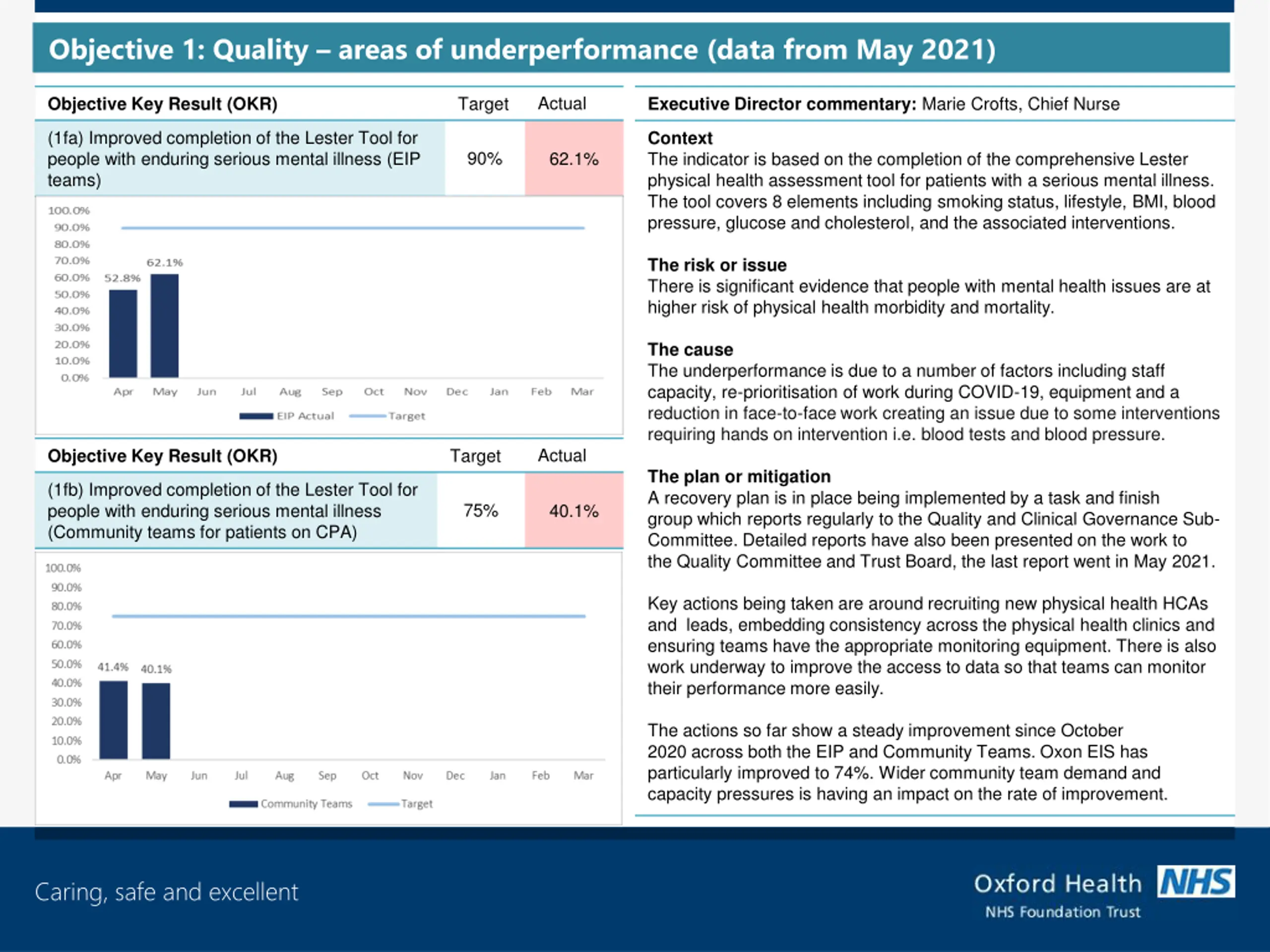 Objective 1: Quality – areas of underperformance (data from May 2021)

| Objective Key Result (OKR) | Target | Actual |
|---|---|---|
| (1fa) Improved completion of the Lester Tool for people with enduring serious mental illness (EIP teams) | 90% | 62.1% |

100.0%
90.0%
80.0%
70.0%
60.0%
50.0%
40.0%
30.0%
20.0%
10.0%
0.0%
52.8%
62.1%
Apr May Jun Jul Aug Sep Oct Nov Dec Jan Feb Mar
EIP Actual Target

| Objective Key Result (OKR) | Target | Actual |
|---|---|---|
| (1fb) Improved completion of the Lester Tool for people with enduring serious mental illness (Community teams for patients on CPA) | 75% | 40.1% |

100.0%
90.0%
80.0%
70.0%
60.0%
50.0%
40.0%
30.0%
20.0%
10.0%
0.0%
41.4%
40.1%
Apr May Jun Jul Aug Sep Oct Nov Dec Jan Feb Mar
Community Teams Target

Executive Director commentary: Marie Crofts, Chief Nurse

Context
The indicator is based on the completion of the comprehensive Lester physical health assessment tool for patients with a serious mental illness. The tool covers 8 elements including smoking status, lifestyle, BMI, blood pressure, glucose and cholesterol, and the associated interventions.

The risk or issue
There is significant evidence that people with mental health issues are at higher risk of physical health morbidity and mortality.

The cause
The underperformance is due to a number of factors including staff capacity, re-prioritisation of work during COVID-19, equipment and a reduction in face-to-face work creating an issue due to some interventions requiring hands on intervention i.e. blood tests and blood pressure.

The plan or mitigation
A recovery plan is in place being implemented by a task and finish group which reports regularly to the Quality and Clinical Governance Sub-Committee. Detailed reports have also been presented on the work to the Quality Committee and Trust Board, the last report went in May 2021.

Key actions being taken are around recruiting new physical health HCAs and leads, embedding consistency across the physical health clinics and ensuring teams have the appropriate monitoring equipment. There is also work underway to improve the access to data so that teams can monitor their performance more easily.

The actions so far show a steady improvement since October 2020 across both the EIP and Community Teams. Oxon EIS has particularly improved to 74%. Wider community team demand and capacity pressures is having an impact on the rate of improvement.

Caring, safe and excellent

Oxford Health NHS
NHS Foundation Trust